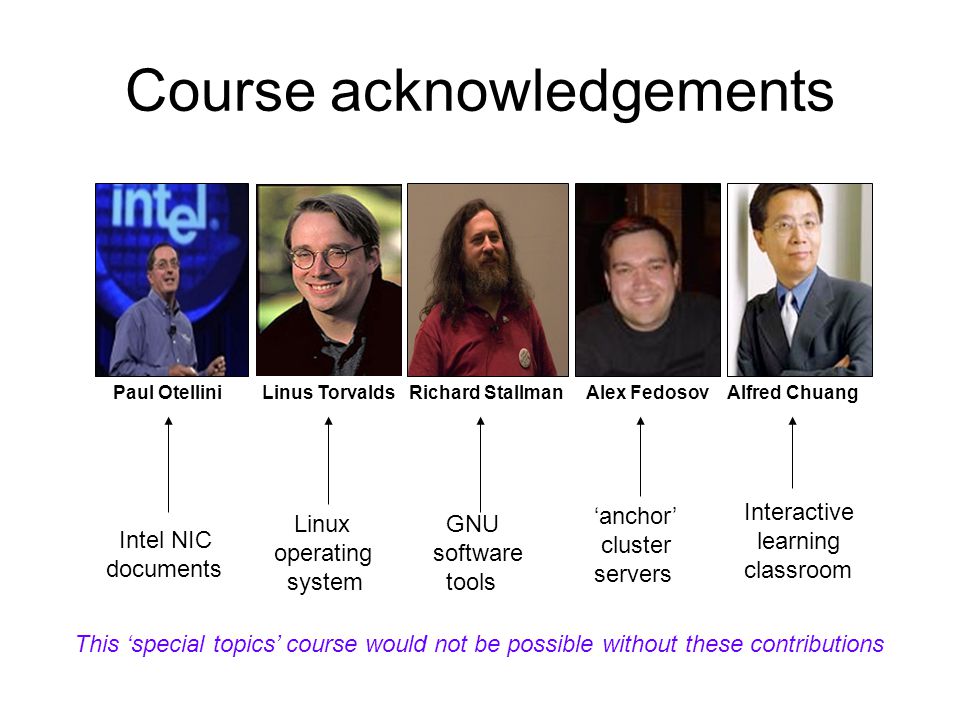 Course acknowledgements

intel

Paul Otellini

Linus Torvalds

Richard Stallman

Alex Fedosov

Alfred Chuang

Intel NIC documents

Linux operating system

GNU software tools

‘anchor’ cluster servers

Interactive learning classroom

This ‘special topics’ course would not be possible without these contributions